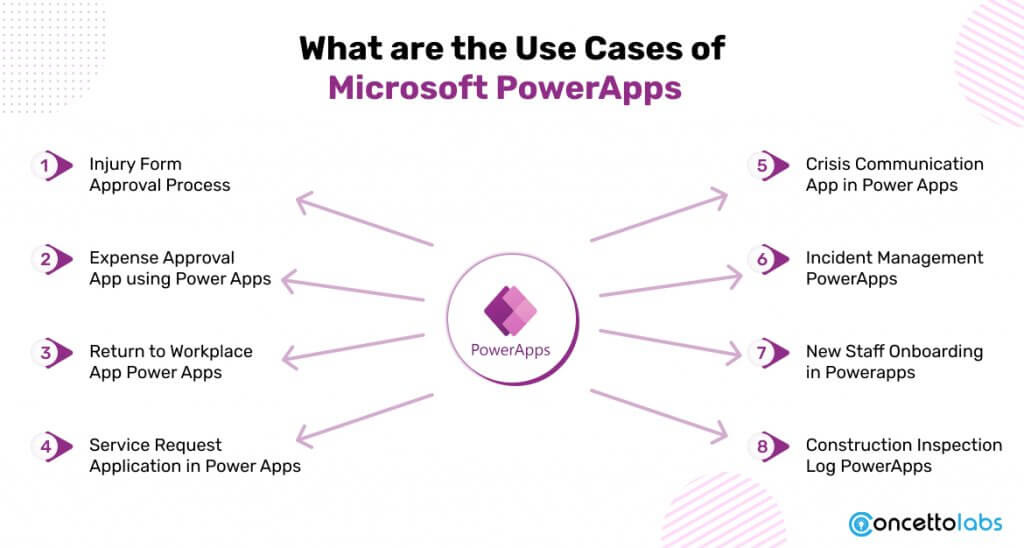 What are the Use Cases of Microsoft PowerApps

1 Injury Form Approval Process

2 Expense Approval App using Power Apps

3 Return to Workplace App Power Apps

4 Service Request Application in Power Apps

PowerApps

5 Crisis Communication App in Power Apps

6 Incident Management PowerApps

7 New Staff Onboarding in Powerapps

8 Construction Inspection Log PowerApps

concettolabs